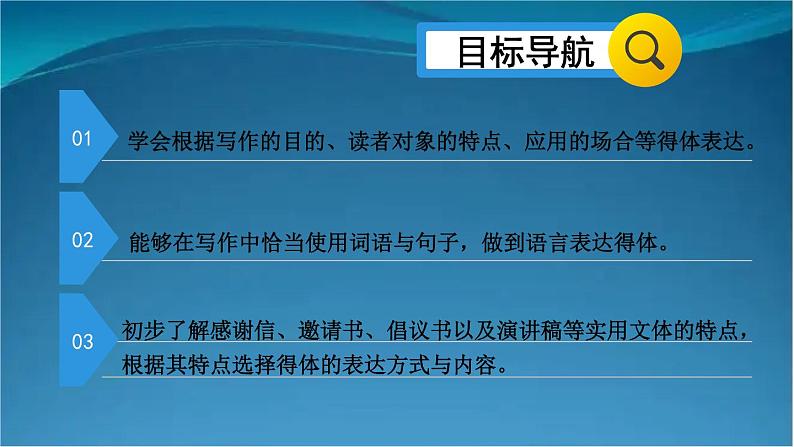 目标导航

01 学会根据写作的目的、读者对象的特点、应用的场合等得体表达。

02 能够在写作中恰当使用词语与句子，做到语言表达得体。

03 初步了解感谢信、邀请书、倡议书以及演讲稿等实用文体的特点，根据其特点选择得体的表达方式与内容。